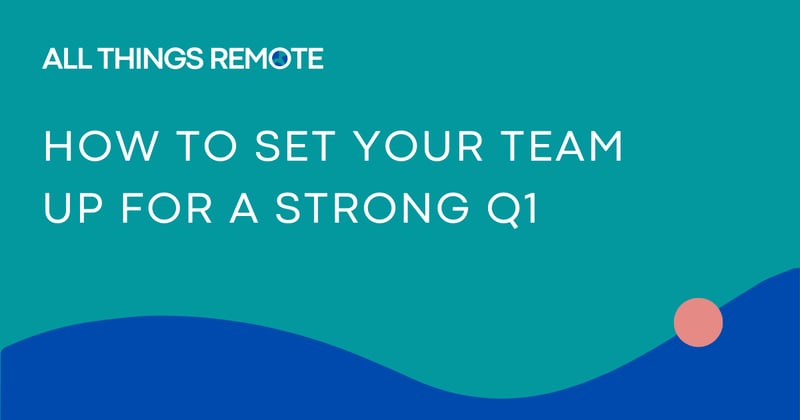 ALL THINGS REMOTE

HOW TO SET YOUR TEAM UP FOR A STRONG Q1